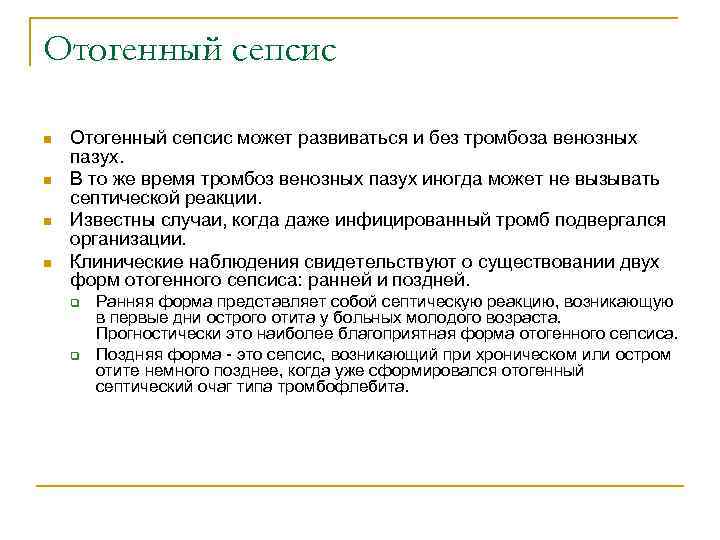 Отогенный сепсис

Отогенный сепсис может развиваться и без тромбоза венозных пазух.

В то же время тромбоз венозных пазух иногда может не вызывать септической реакции.

Известны случаи, когда даже инфицированный тромб подвергался организации.

Клинические наблюдения свидетельствуют о существовании двух форм отогенного сепсиса: ранней и поздней.

Ранняя форма представляет собой септическую реакцию, возникающую в первые дни острого отита у больных молодого возраста. Прогностически это наиболее благоприятная форма отогенного сепсиса.

Поздняя форма - это сепсис, возникающий при хроническом или остром отите немного позднее, когда уже сформировался отогенный септический очаг типа тромбофлебита.